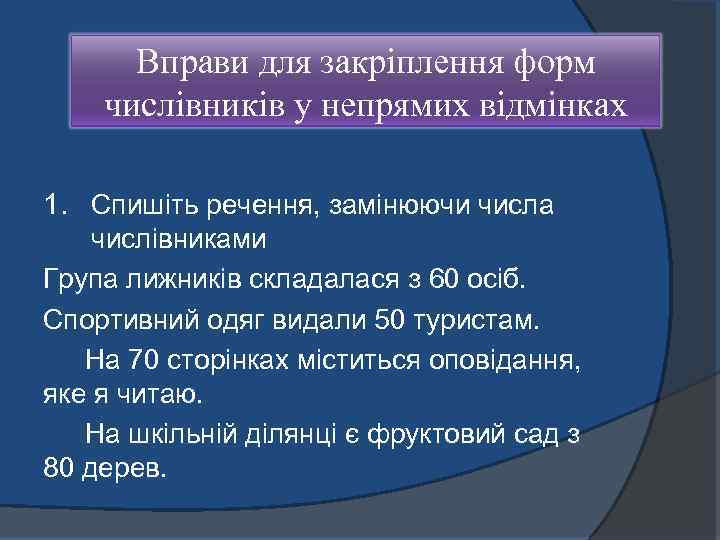 Вправи для закріплення форм числівників у непрямих відмінках

1. Спишіть речення, замінюючи числа числівниками

Група лижників складалася з 60 осіб.

Спортивний одяг видали 50 туристам.

На 70 сторінках міститься оповідання, яке я читаю.

На шкільній ділянці є фруктовий сад з 80 дерев.